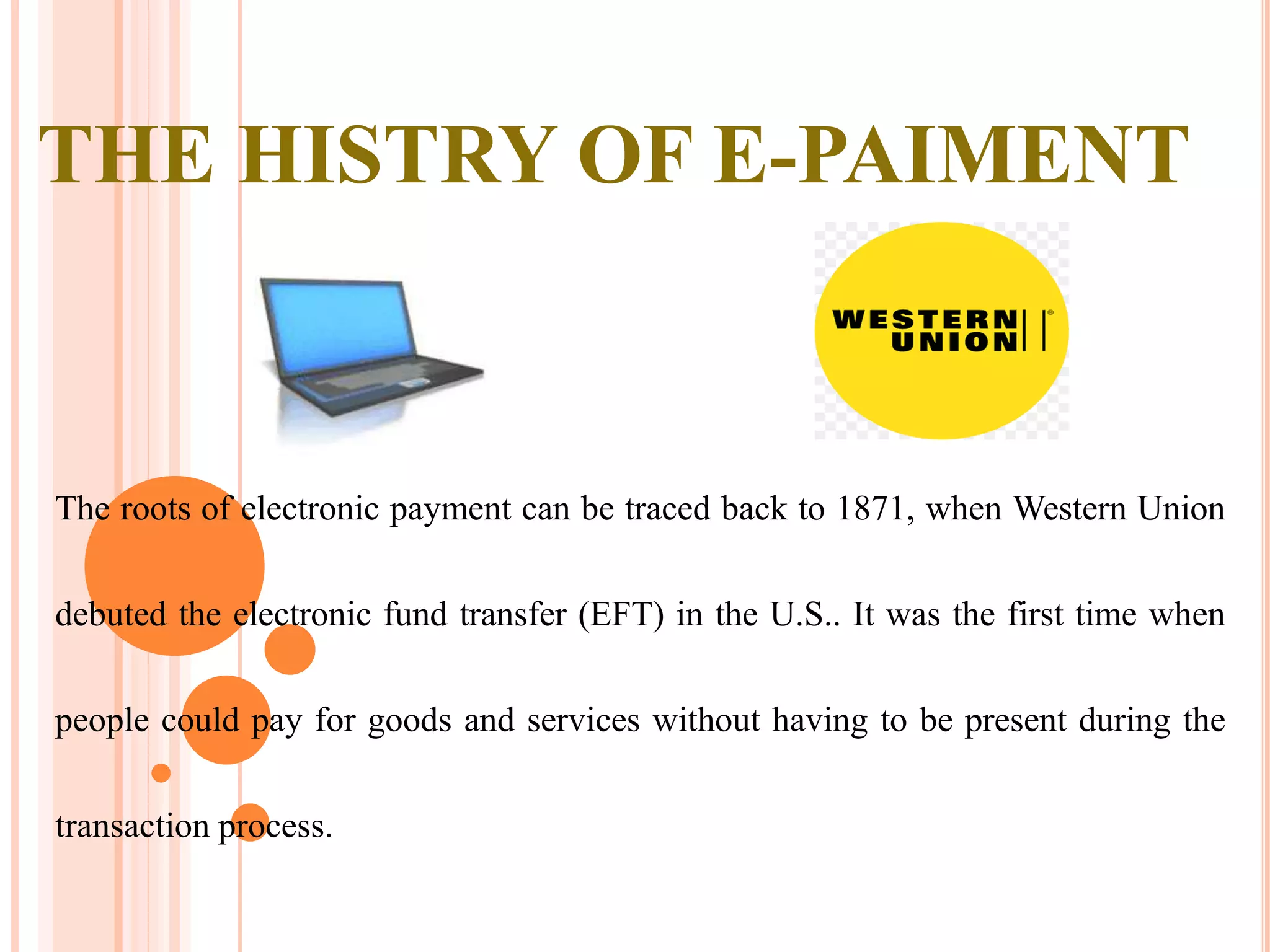 THE HISTRY OF E-PAIMENT

WESTERN UNION

The roots of electronic payment can be traced back to 1871, when Western Union debuted the electronic fund transfer (EFT) in the U.S.. It was the first time when people could pay for goods and services without having to be present during the transaction process.